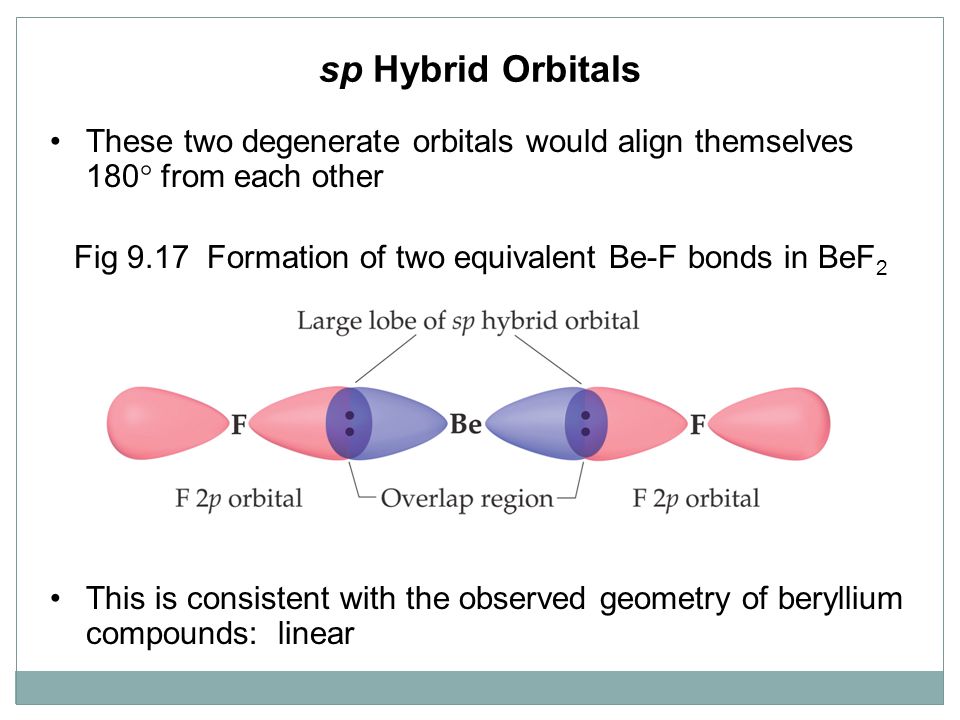 sp Hybrid Orbitals

• These two degenerate orbitals would align themselves 180° from each other

Fig 9.17 Formation of two equivalent Be-F bonds in $BeF_2$

Large lobe of sp hybrid orbital

F

Be

F

F 2p orbital

Overlap region

F 2p orbital

• This is consistent with the observed geometry of beryllium compounds: linear